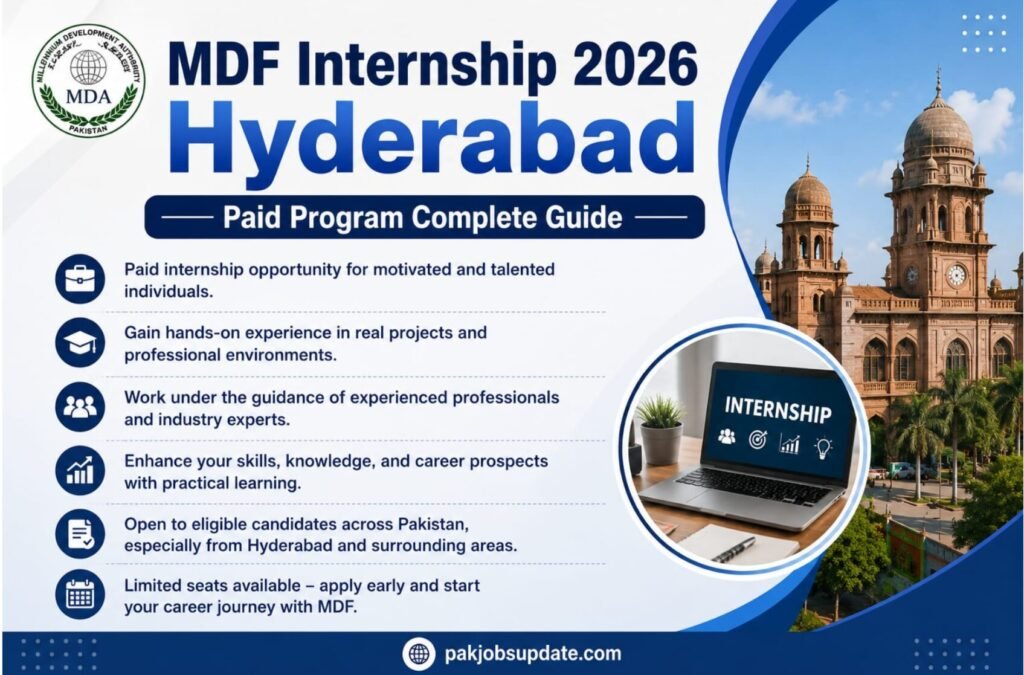 MILLENNIUM DEVELOPMENT AUTHORITY
MDA
PAKISTAN

MDF Internship 2026
Hyderabad

Paid Program Complete Guide

Paid internship opportunity for motivated and talented individuals.

Gain hands-on experience in real projects and professional environments.

Work under the guidance of experienced professionals and industry experts.

Enhance your skills, knowledge, and career prospects with practical learning.

Open to eligible candidates across Pakistan, especially from Hyderabad and surrounding areas.

Limited seats available – apply early and start your career journey with MDF.

INTERNSHIP

pakjobsupdate.com